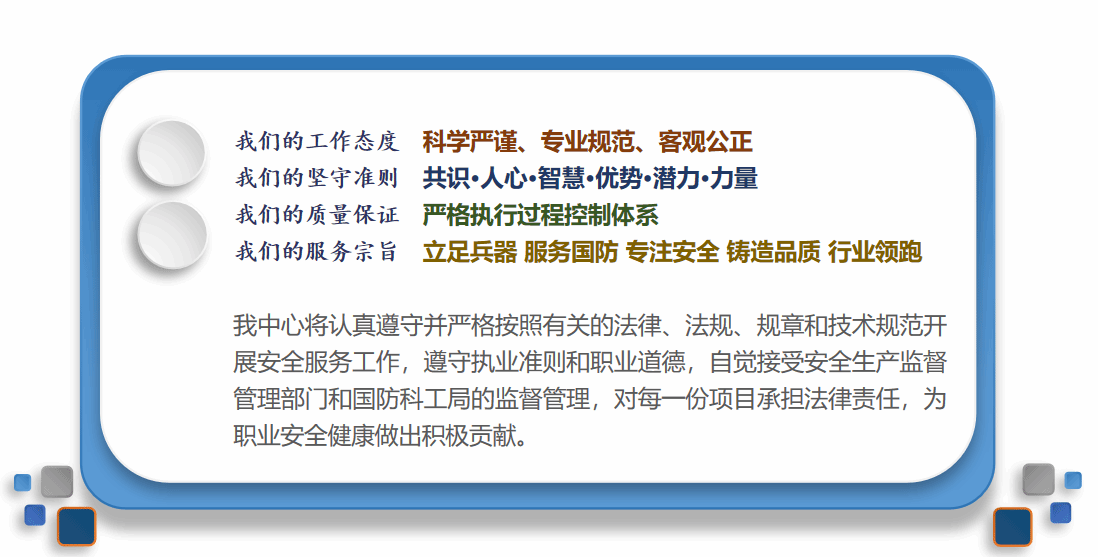 我们的工作态度 科学严谨、专业规范、客观公正
我们的坚守准则 共识·人心·智慧·优势·潜力·力量
我们的质量保证 严格执行过程控制体系
我们的服务宗旨 立足兵器 服务国防 专注安全 铸造品质 行业领跑

我中心将认真遵守并严格按照有关的法律、法规、规章和技术规范开展安全服务工作，遵守执业准则和职业道德，自觉接受安全生产监督管理部门和国防科工局的监督管理，对每一份项目承担法律责任，为职业安全健康做出积极贡献。